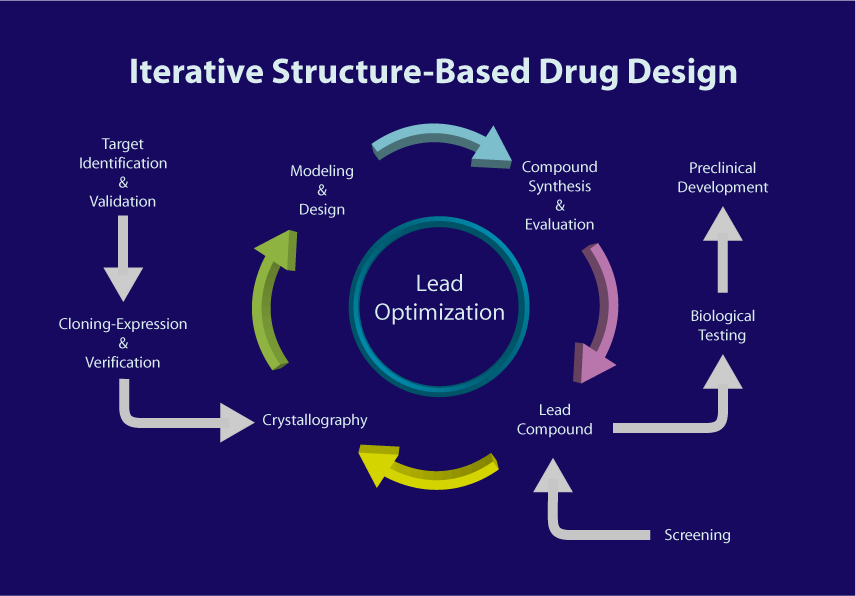 Iterative Structure-Based Drug Design

Target Identification & Validation

Cloning-Expression & Verification

Crystallography

Modeling & Design

Lead Optimization

Compound Synthesis & Evaluation

Lead Compound

Screening

Biological Testing

Preclinical Development